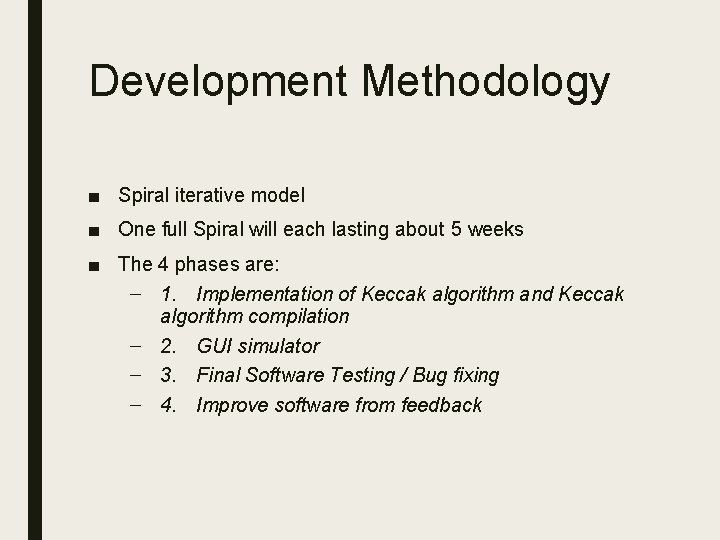 Development Methodology

■ Spiral iterative model

■ One full Spiral will each lasting about 5 weeks

■ The 4 phases are:

– 1. Implementation of Keccak algorithm and Keccak algorithm compilation

– 2. GUI simulator

– 3. Final Software Testing / Bug fixing

– 4. Improve software from feedback